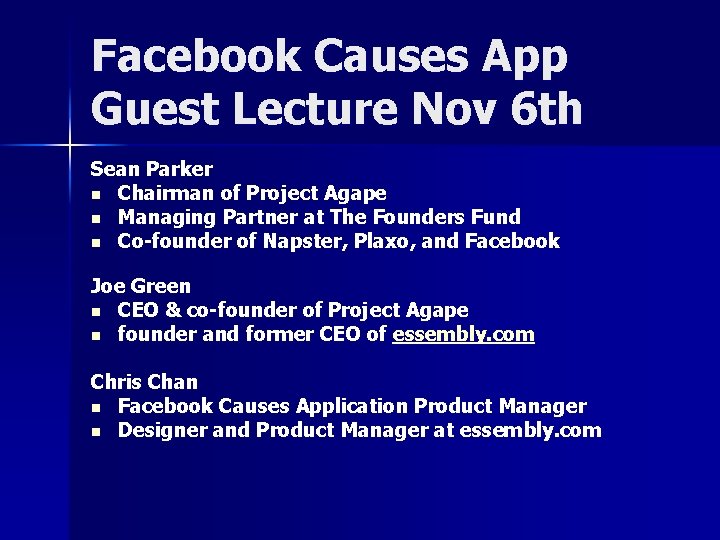 Facebook Causes App Guest Lecture Nov 6th

Sean Parker
- Chairman of Project Agape
- Managing Partner at The Founders Fund
- Co-founder of Napster, Plaxo, and Facebook

Joe Green
- CEO & co-founder of Project Agape
- founder and former CEO of essembly.com

Chris Chan
- Facebook Causes Application Product Manager
- Designer and Product Manager at essembly.com